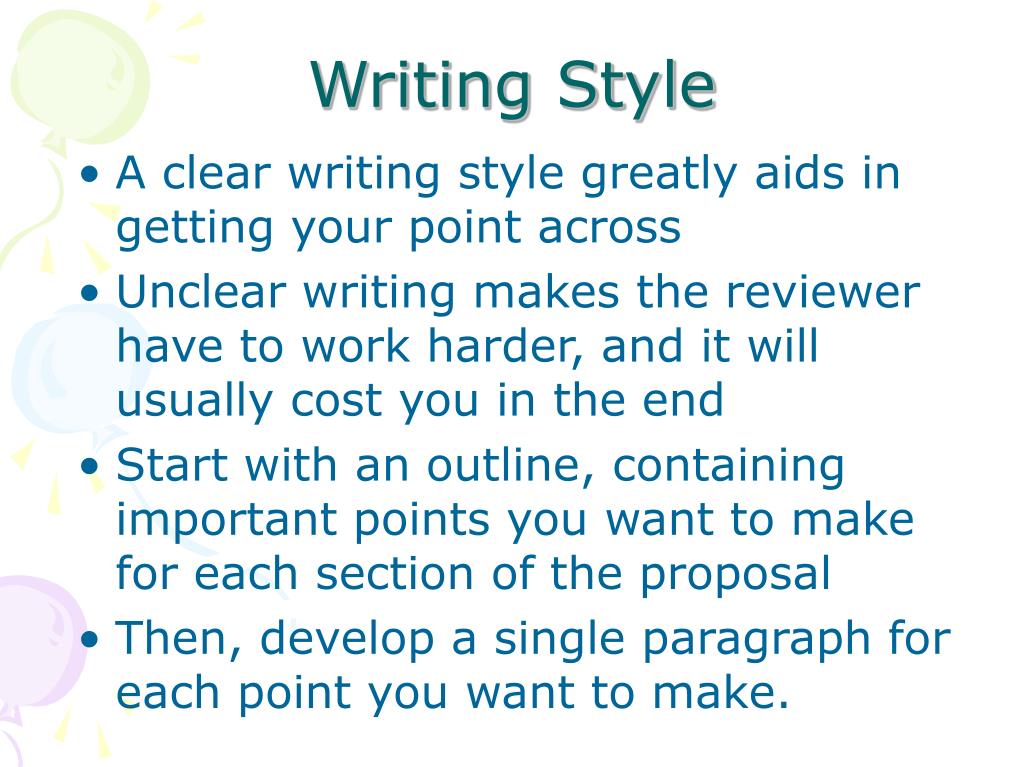 Writing Style

• A clear writing style greatly aids in getting your point across

• Unclear writing makes the reviewer have to work harder, and it will usually cost you in the end

• Start with an outline, containing important points you want to make for each section of the proposal

• Then, develop a single paragraph for each point you want to make.